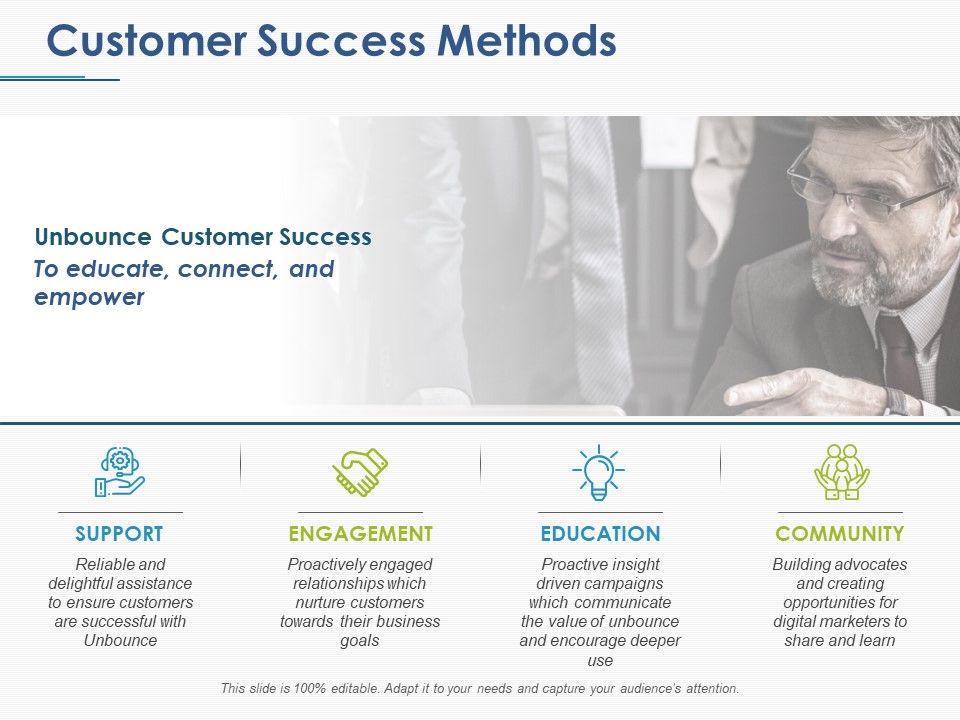 Customer Success Methods

Unbounce Customer Success
To educate, connect, and empower

SUPPORT
Reliable and delightful assistance to ensure customers are successful with Unbounce

ENGAGEMENT
Proactively engaged relationships which nurture customers towards their business goals

EDUCATION
Proactive insight driven campaigns which communicate the value of unbounce and encourage deeper use

COMMUNITY
Building advocates and creating opportunities for digital marketers to share and learn

This slide is 100% editable. Adapt it to your needs and capture your audience's attention.